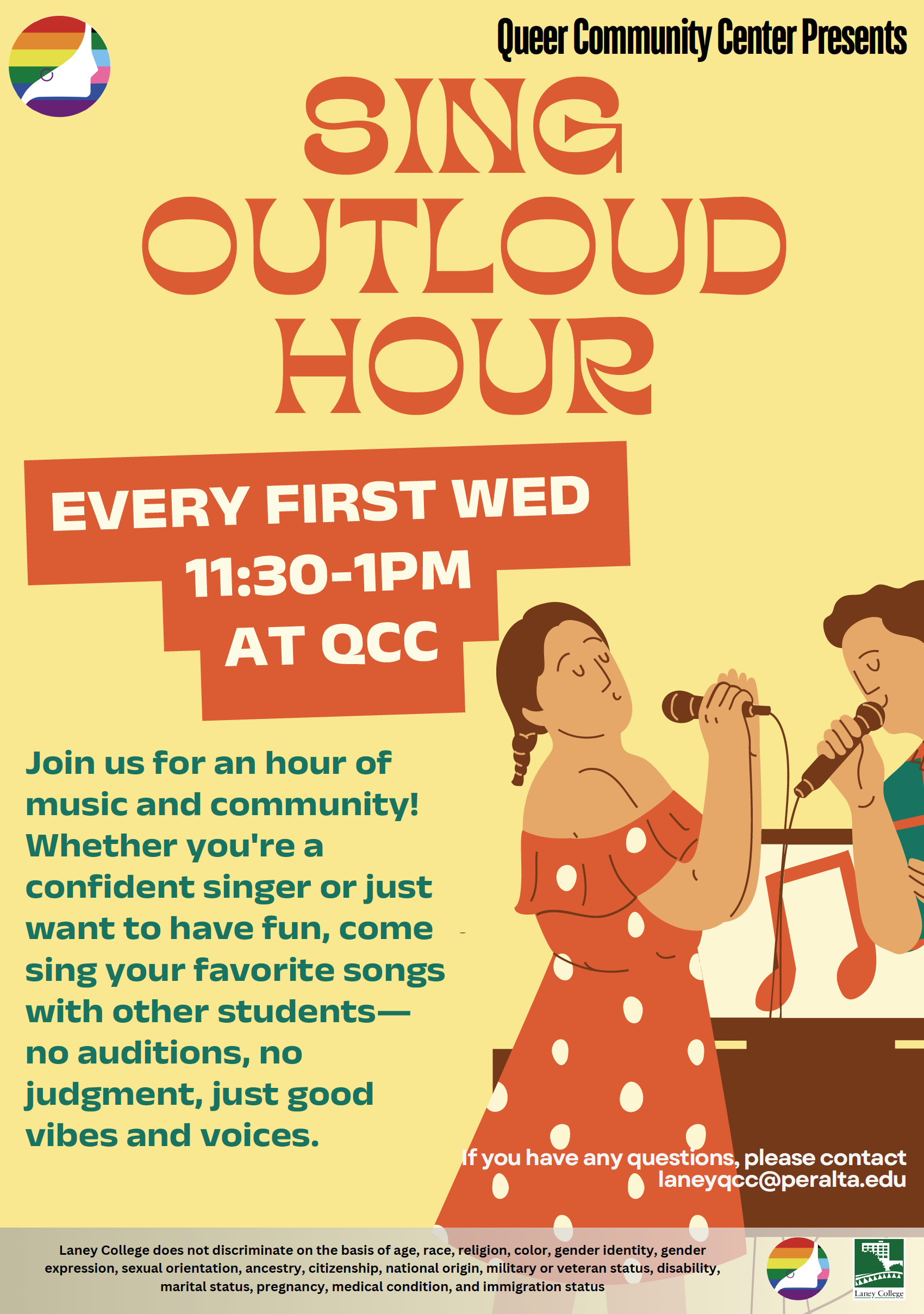 Queer Community Center Presents

SING OUTLOUD HOUR

EVERY FIRST WED
11:30-1PM
AT QCC

Join us for an hour of music and community! Whether you're a confident singer or just want to have fun, come sing your favorite songs with other students—no auditions, no judgment, just good vibes and voices.

If you have any questions, please contact
laneyqcc@peralta.edu

Laney College does not discriminate on the basis of age, race, religion, color, gender identity, gender expression, sexual orientation, ancestry, citizenship, national origin, military or veteran status, disability, marital status, pregnancy, medical condition, and immigration status

Laney College